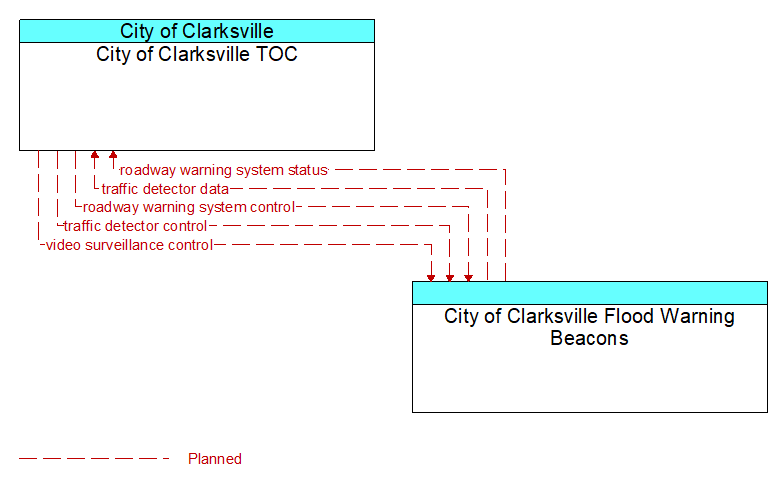 City of Clarksville
City of Clarksville TOC

roadway warning system status
traffic detector data
roadway warning system control
traffic detector control
video surveillance control

City of Clarksville Flood Warning Beacons

Planned